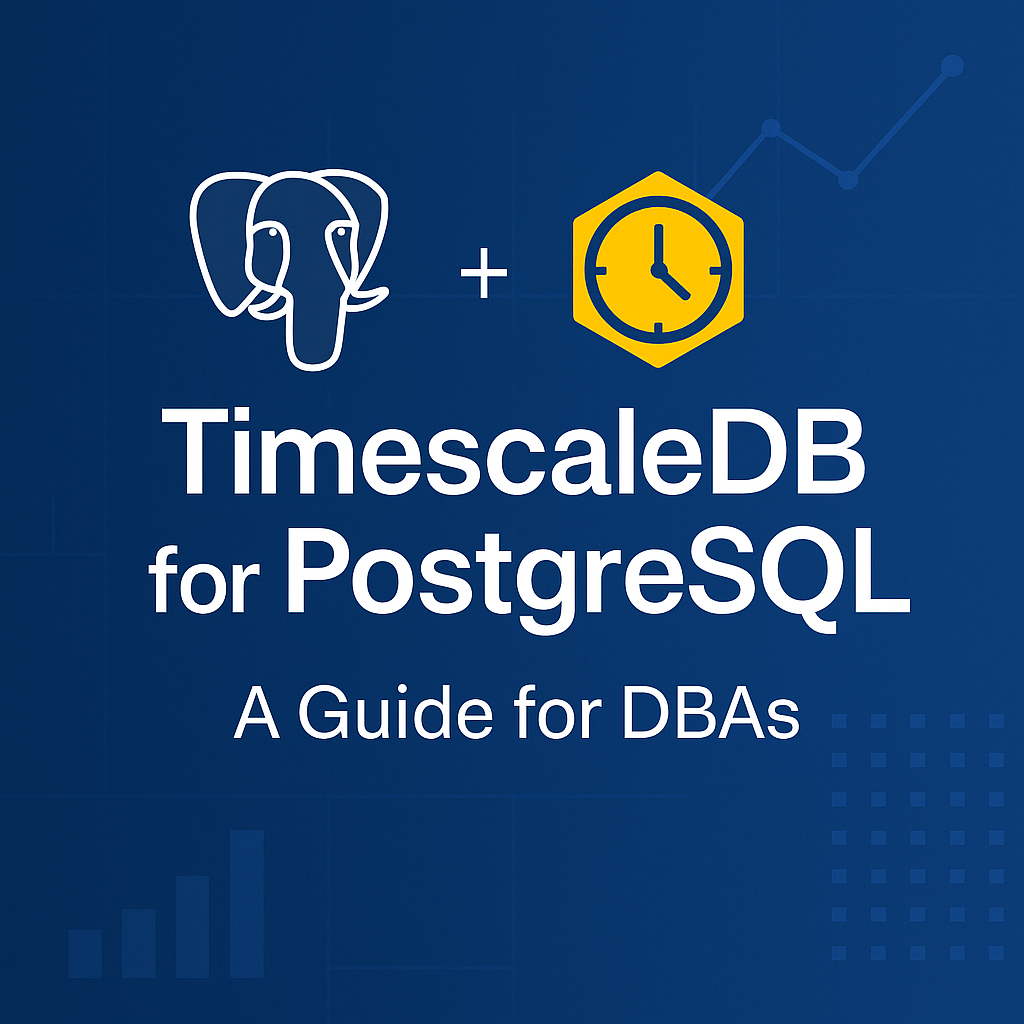 +

TimescaleDB for PostgreSQL

A Guide for DBAs